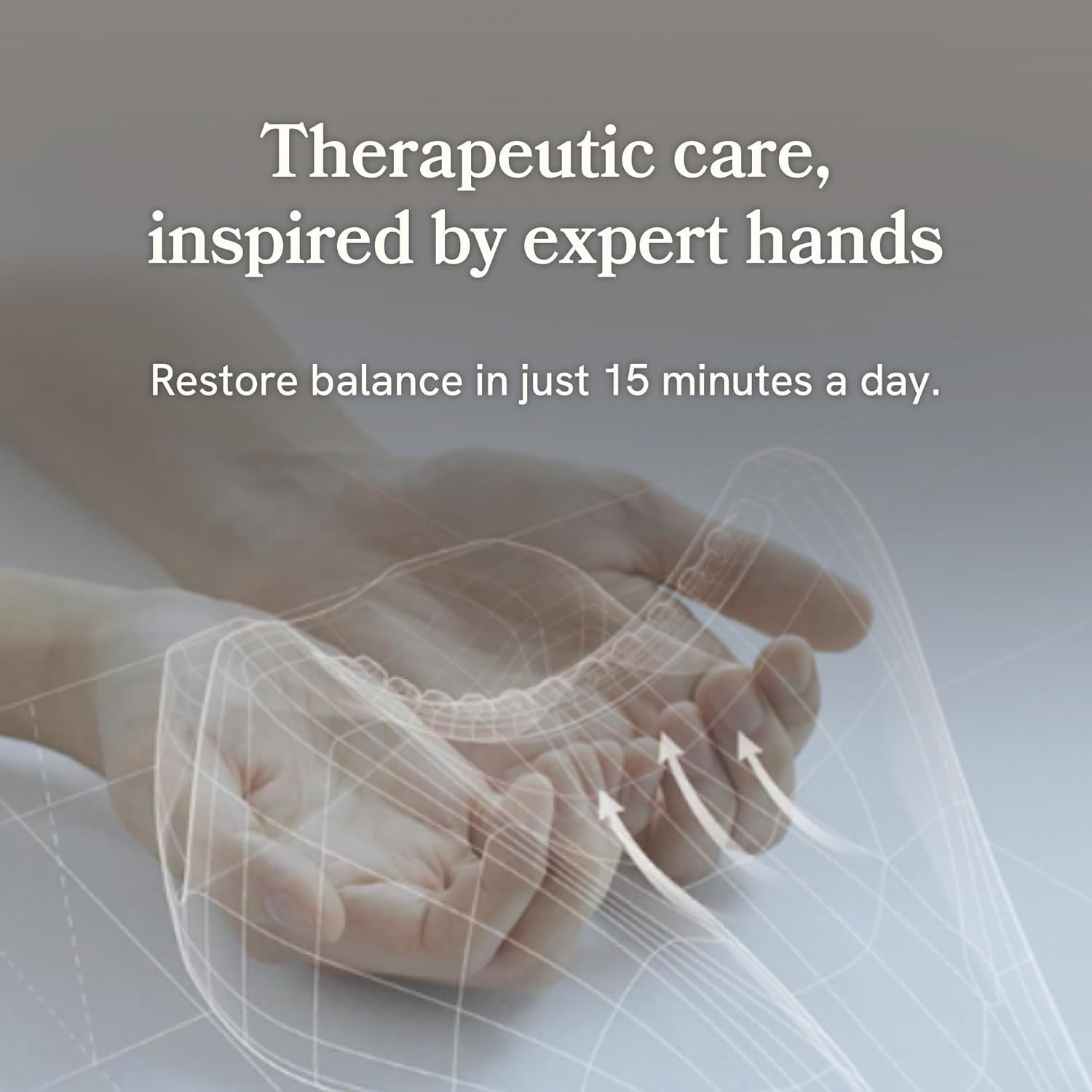 Therapeutic care, inspired by expert hands

Restore balance in just 15 minutes a day.